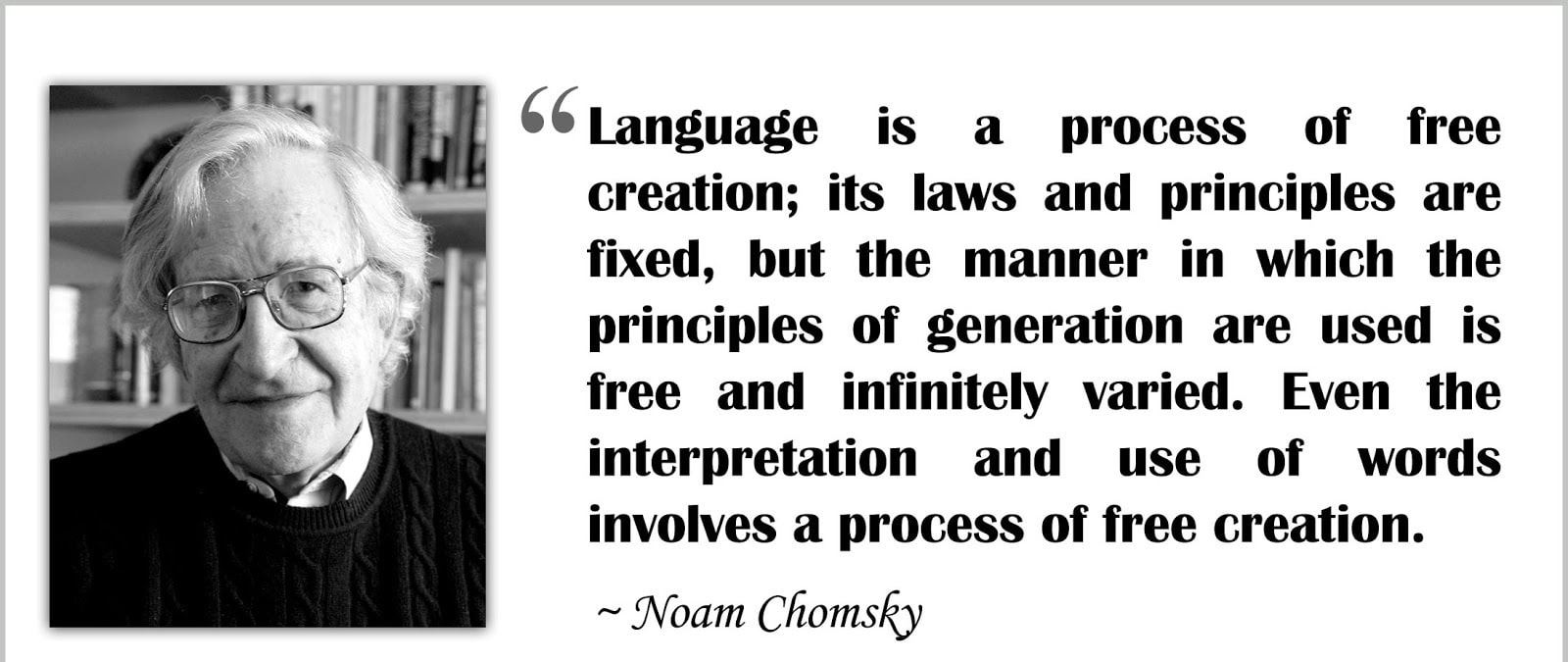 “Language is a process of free creation; its laws and principles are fixed, but the manner in which the principles of generation are used is free and infinitely varied. Even the interpretation and use of words involves a process of free creation.

~ Noam Chomsky